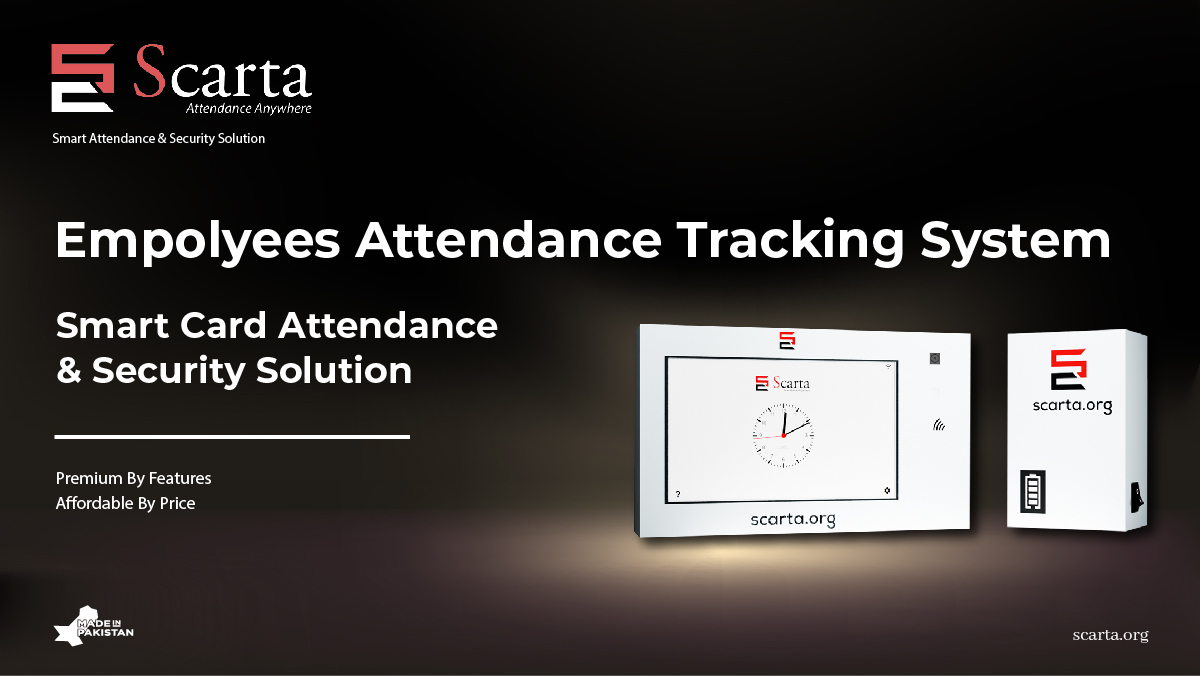 Scarta
Attendance Anywhere
Smart Attendance & Security Solution

Empolyees Attendance Tracking System

Smart Card Attendance & Security Solution

Premium By Features
Affordable By Price

Scarta
?
scarta.org

scarta.org

MADE IN PAKISTAN

scarta.org